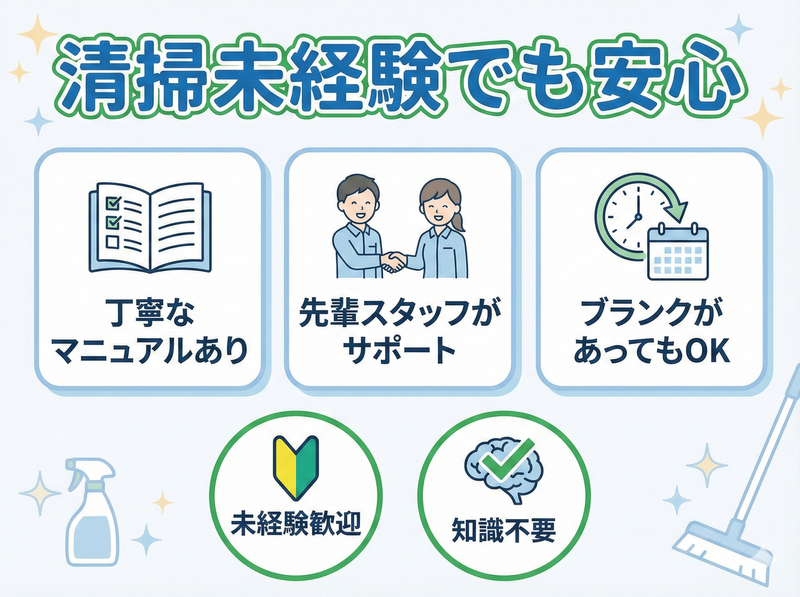 清掃未経験でも安心

丁寧な
マニュアルあり

先輩スタッフが
サポート

ブランクが
あってもOK

未経験歓迎

知識不要